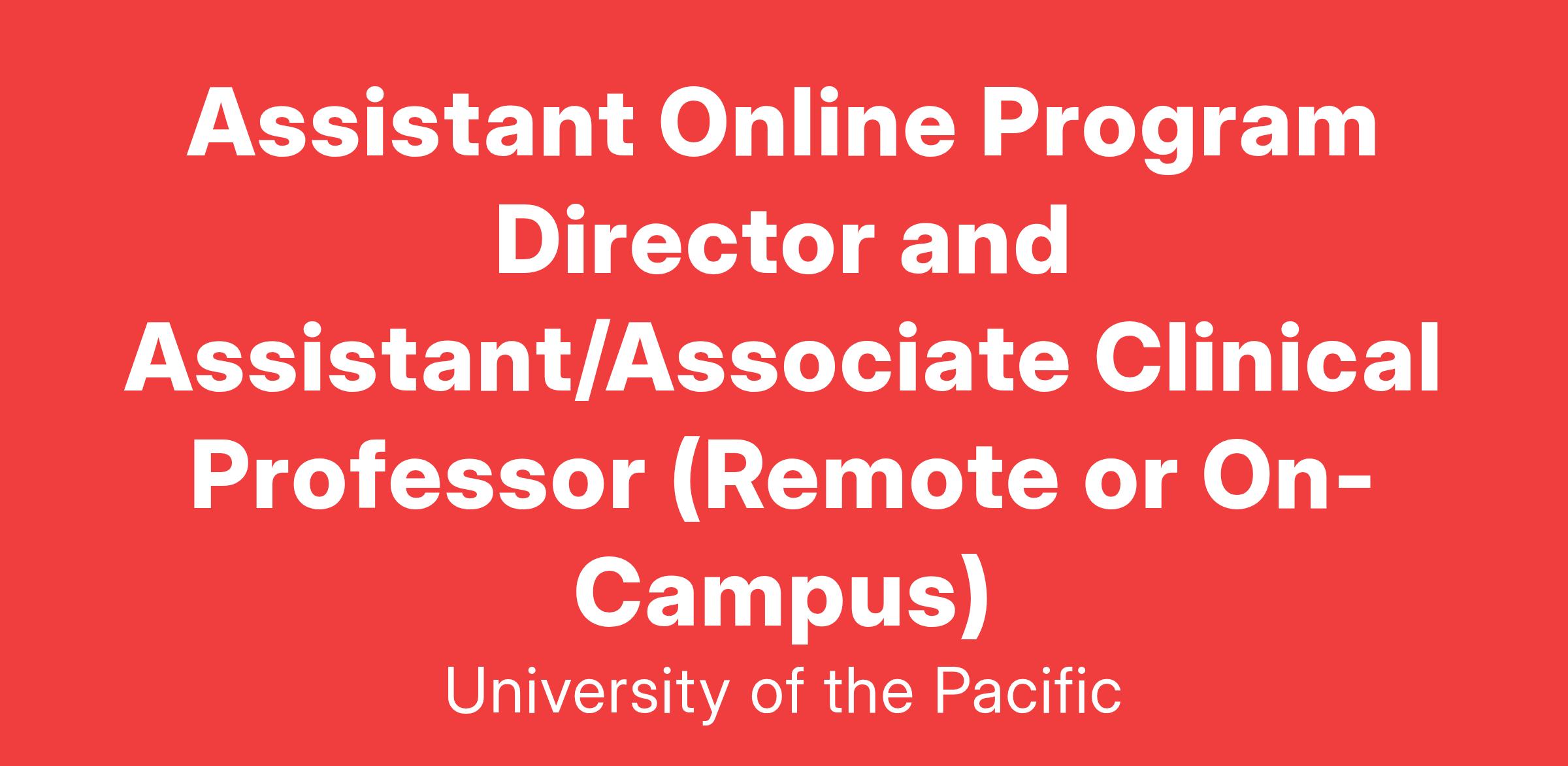 Assistant Online Program Director and Assistant/Associate Clinical Professor (Remote or On-Campus)

University of the Pacific